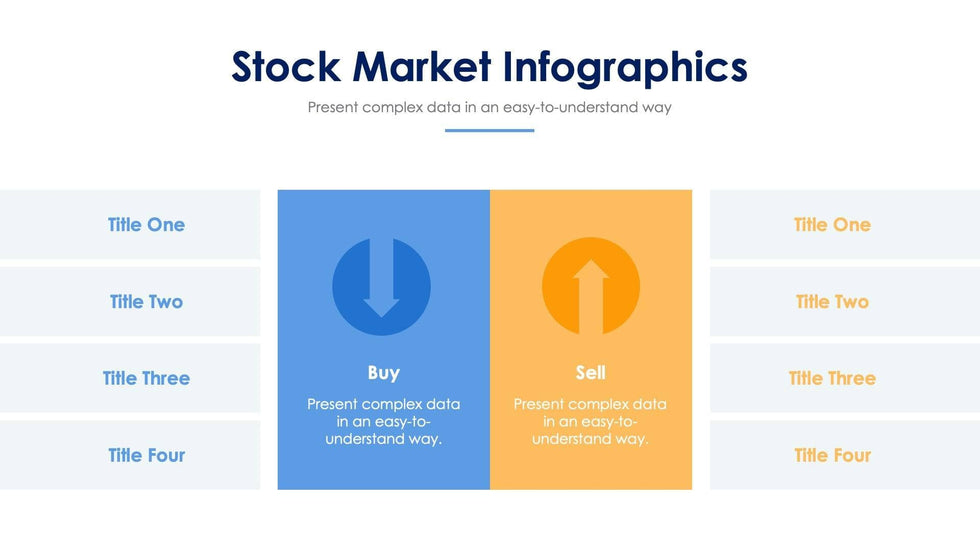 Stock Market Infographics

Present complex data in an easy-to-understand way

Title One

Title Two

Title Three

Title Four

Buy

Present complex data in an easy-to-understand way.

Sell

Present complex data in an easy-to-understand way.

Title One

Title Two

Title Three

Title Four